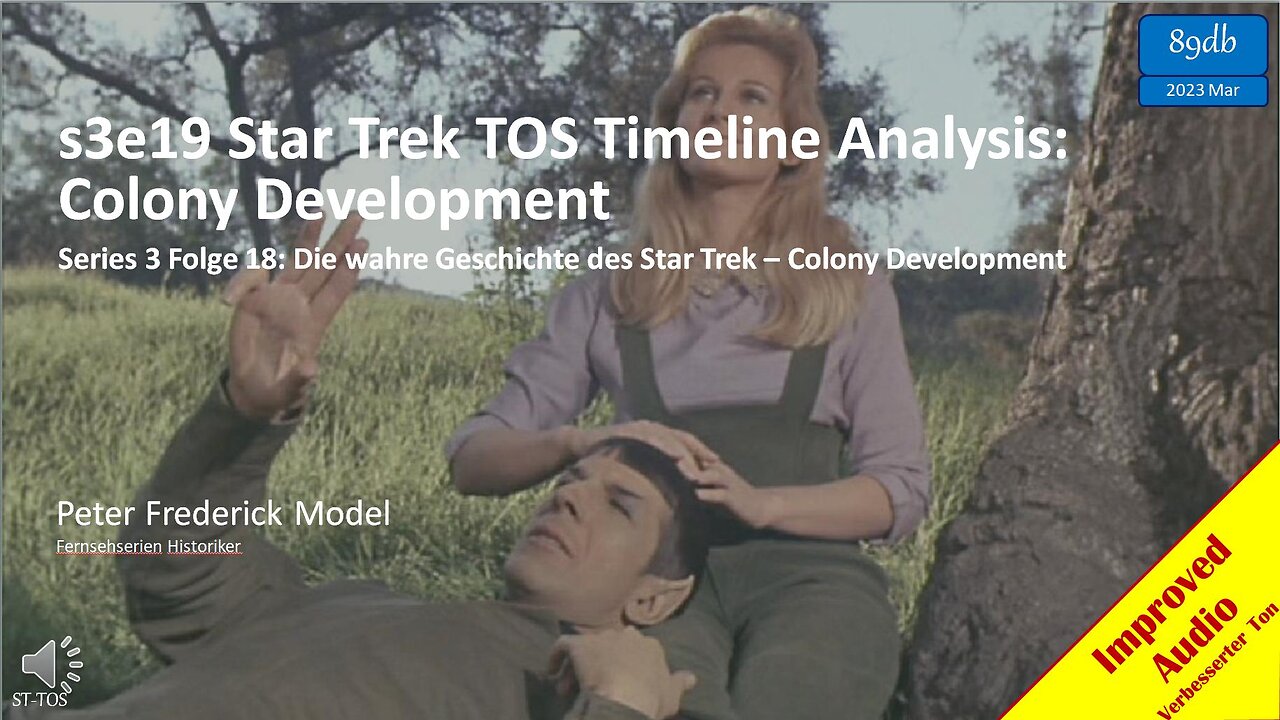 89db
2023 Mar

s3e19 Star Trek TOS Timeline Analysis: Colony Development

Series 3 Folge 18: Die wahre Geschichte des Star Trek – Colony Development

Peter Frederick Model
Fernsehserien Historiker

ST-TOS

Improved Audio
Verbesserter Ton